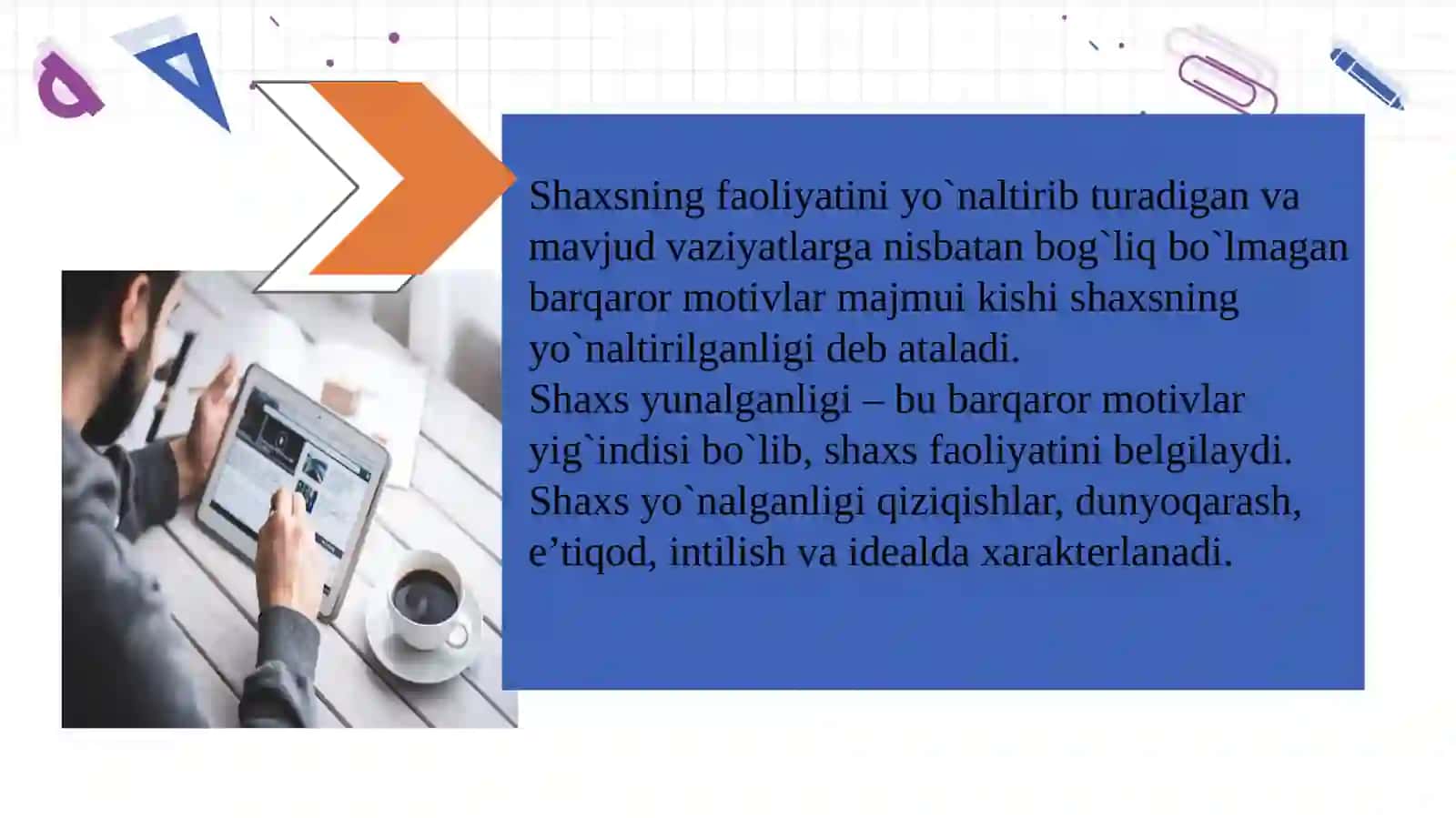 Shaxsning faoliyatini yo`naltirib turadigan va mavjud vaziyatlarga nisbatan bog`liq bo`lmagan barqaror motivlar majmui kishi shaxsning yo`naltirilganligi deb ataladi.
Shaxs yunalganligi – bu barqaror motivlar yig`indisi bo`lib, shaxs faoliyatini belgilaydi. Shaxs yo`nalganligi qiziqishlar, dunyoqarash, e’tiqod, intilish va idealda xarakterlanadi.